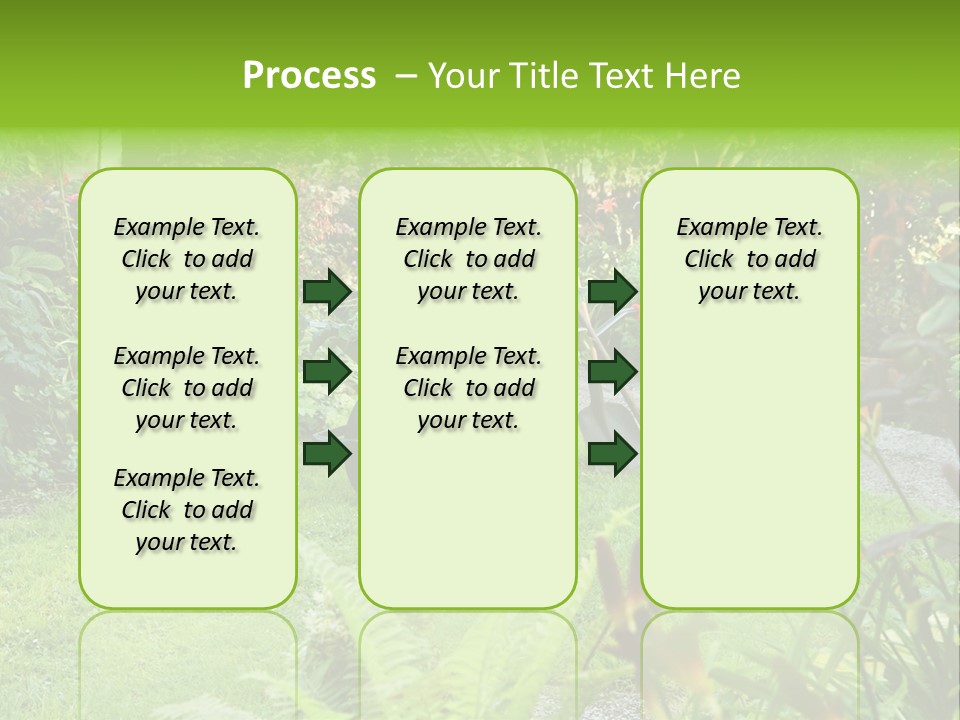 Process – Your Title Text Here

Example Text. Click to add your text.

Example Text. Click to add your text.

Example Text. Click to add your text.

Example Text. Click to add your text.

Example Text. Click to add your text.

Example Text. Click to add your text.